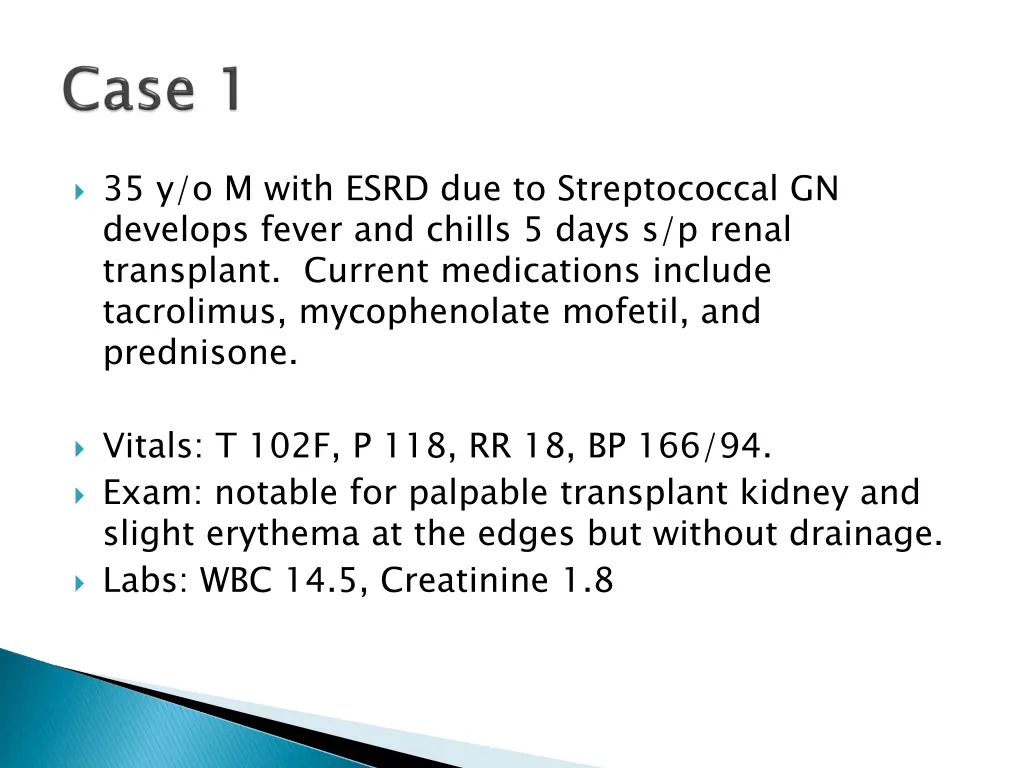 Case 1

35 y/o M with ESRD due to Streptococcal GN develops fever and chills 5 days s/p renal transplant.  Current medications include tacrolimus, mycophenolate mofetil, and prednisone.

Vitals: T 102F, P 118, RR 18, BP 166/94.

Exam: notable for palpable transplant kidney and slight erythema at the edges but without drainage.

Labs: WBC 14.5, Creatinine 1.8